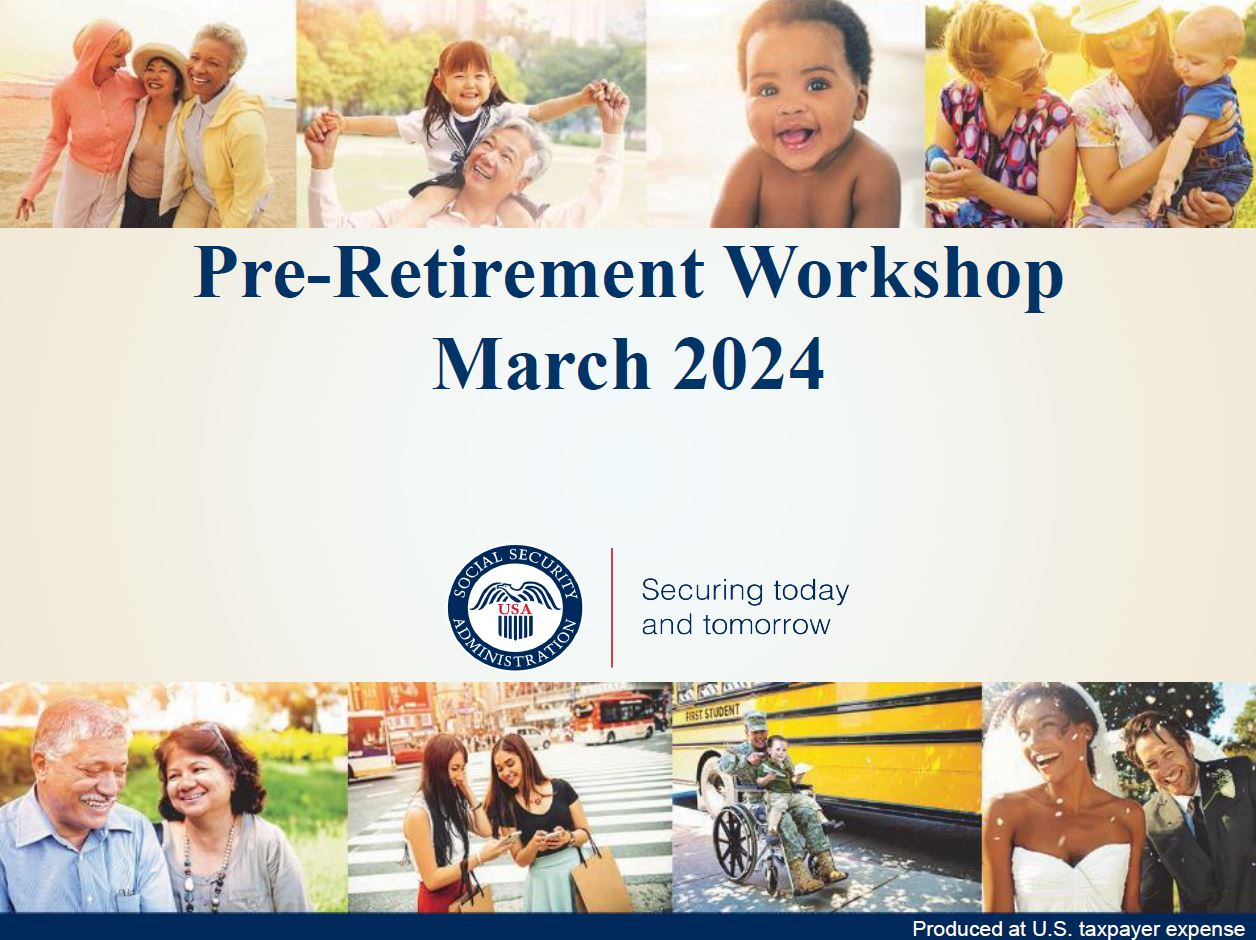 Pre-Retirement Workshop
March 2024

SOCIAL SECURITY ADMINISTRATION USA

Securing today and tomorrow

FIRST STUDENT

Produced at U.S. taxpayer expense